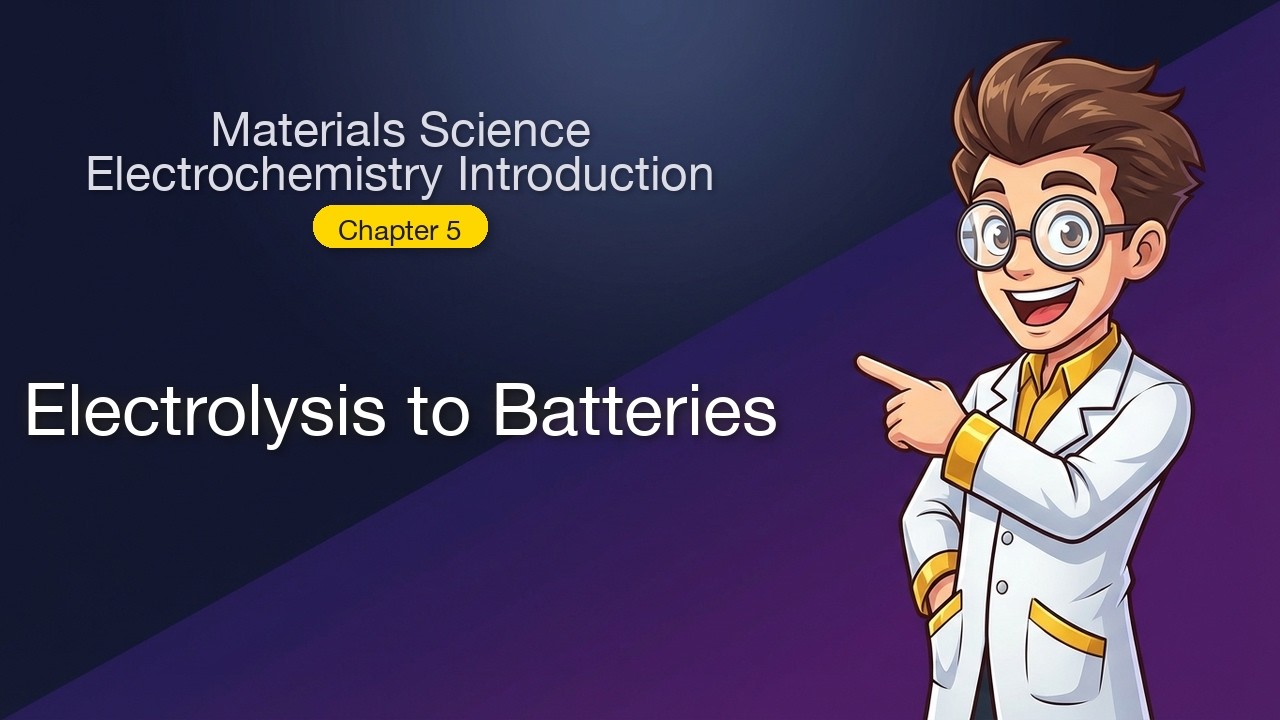 Materials Science
Electrochemistry Introduction

Chapter 5

Electrolysis to Batteries